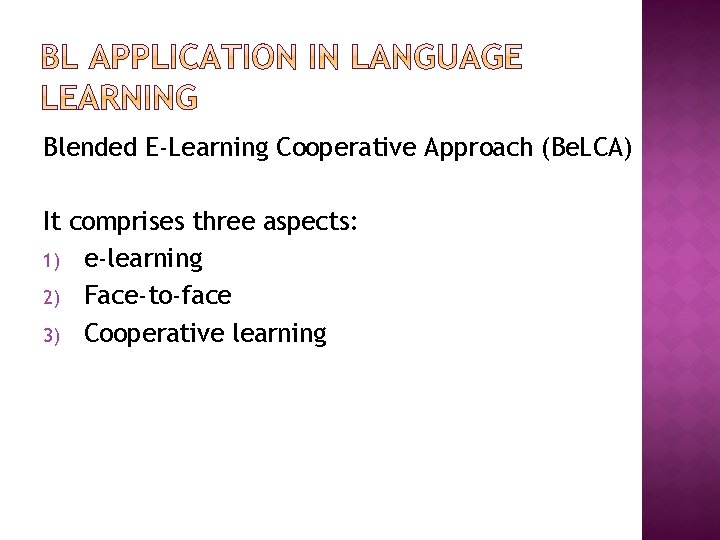 BL APPLICATION IN LANGUAGE LEARNING

Blended E-Learning Cooperative Approach (BeLCA)

It comprises three aspects:
1) e-learning
2) Face-to-face
3) Cooperative learning